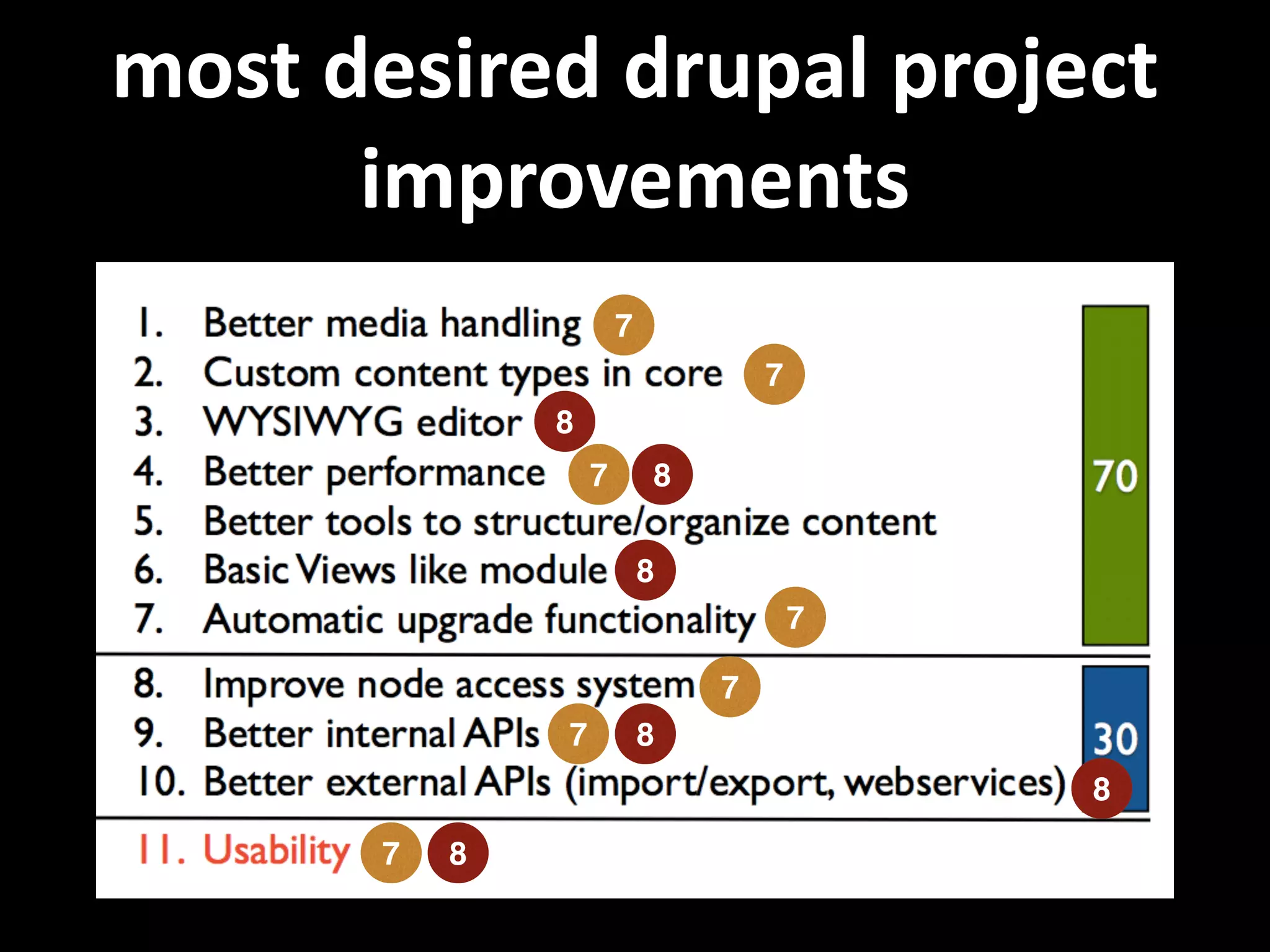 most desired drupal project improvements

1. Better media handling 7
2. Custom content types in core 7
3. WYSIWYG editor 8
4. Better performance 7 8
5. Better tools to structure/organize content
6. Basic Views like module 8
7. Automatic upgrade functionality 7

70

8. Improve node access system 7
9. Better internal APIs 7 8
10. Better external APIs (import/export, webservices) 8

30

11. Usability 7 8